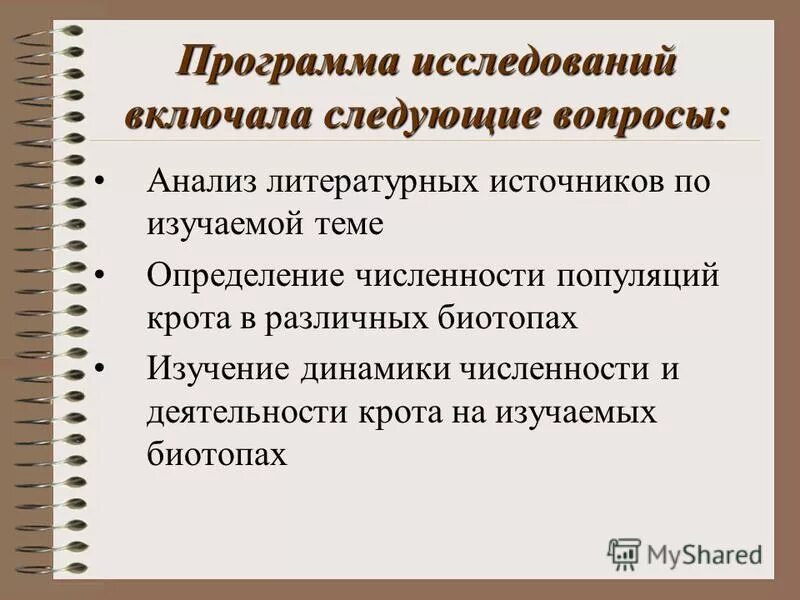 Программа исследований включала следующие вопросы:

• Анализ литературных источников по изучаемой теме

• Определение численности популяций крота в различных биотопах

• Изучение динамики численности и деятельности крота на изучаемых биотопах

MyShared